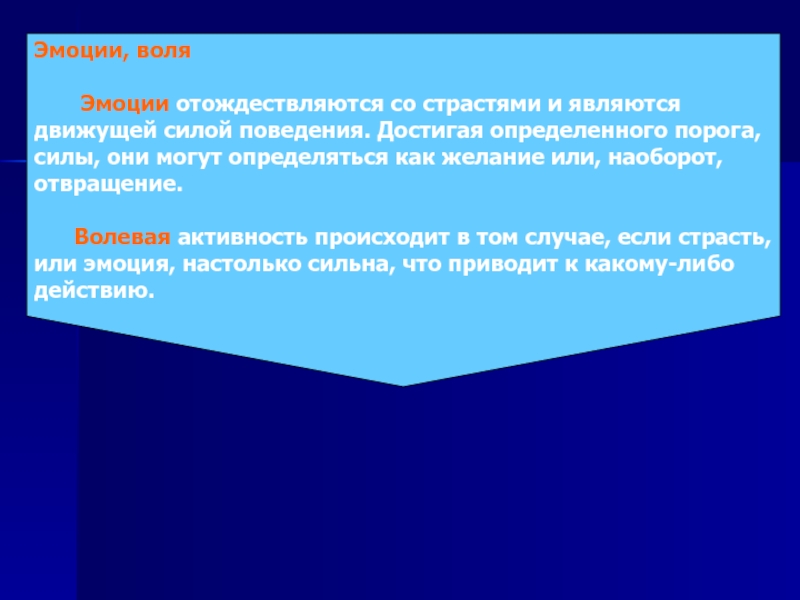 Эмоции, воля

Эмоции отождествляются со страстями и являются движущей силой поведения. Достигая определенного порога, силы, они могут определяться как желание или, наоборот, отвращение.

Волевая активность происходит в том случае, если страсть, или эмоция, настолько сильна, что приводит к какому-либо действию.